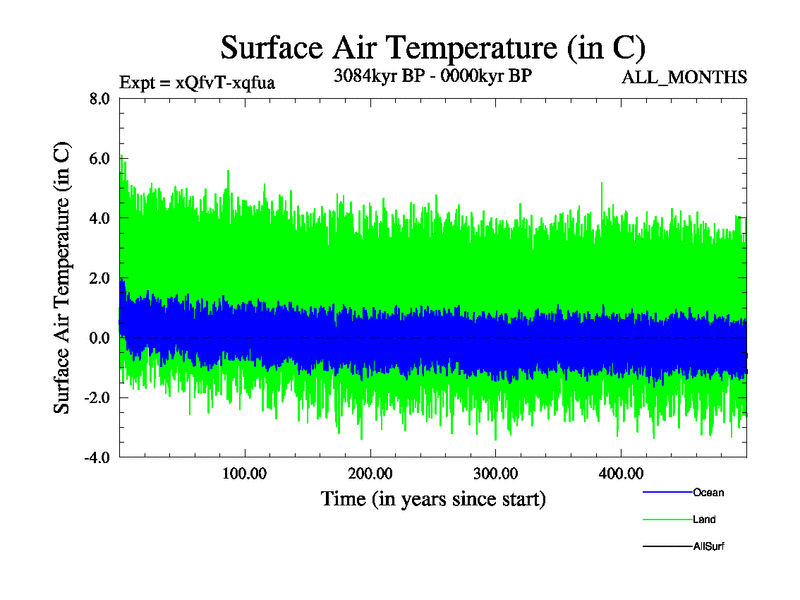 Surface Air Temperature (in C)

Expt = xQfvT-xqfua

3084kyr BP - 0000kyr BP

ALL_MONTHS

Surface Air Temperature (in C)

8.0
6.0
4.0
2.0
0.0
-2.0
-4.0

100.00
200.00
300.00
400.00

Time (in years since start)

Ocean
Land
AllSurf